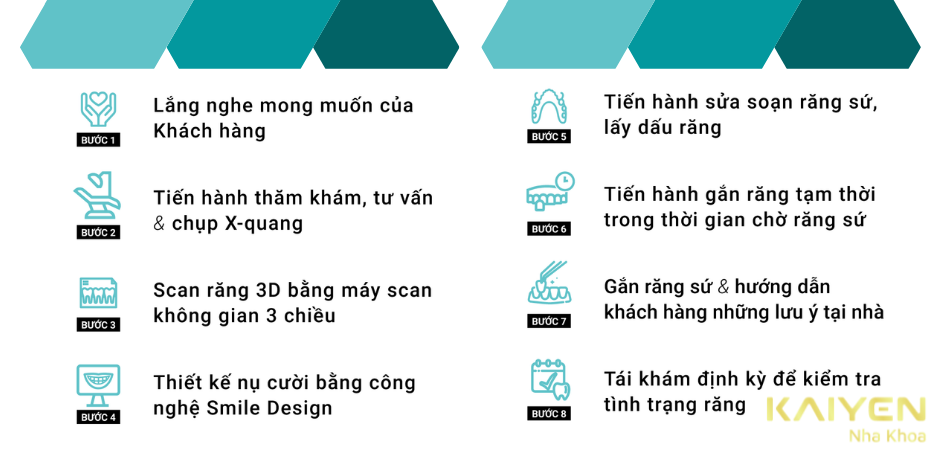 BƯỚC 1
Lắng nghe mong muốn của Khách hàng

BƯỚC 2
Tiến hành thăm khám, tư vấn & chụp X-quang

BƯỚC 3
Scan răng 3D bằng máy scan không gian 3 chiều

BƯỚC 4
Thiết kế nụ cười bằng công nghệ Smile Design

BƯỚC 5
Tiến hành sửa soạn răng sứ, lấy dấu răng

BƯỚC 6
Tiến hành gắn răng tạm thời trong thời gian chờ răng sứ

BƯỚC 7
Gắn răng sứ & hướng dẫn khách hàng những lưu ý tại nhà

BƯỚC 8
Tái khám định kỳ để kiểm tra tình trạng răng

KAIYEN
Nha Khoa